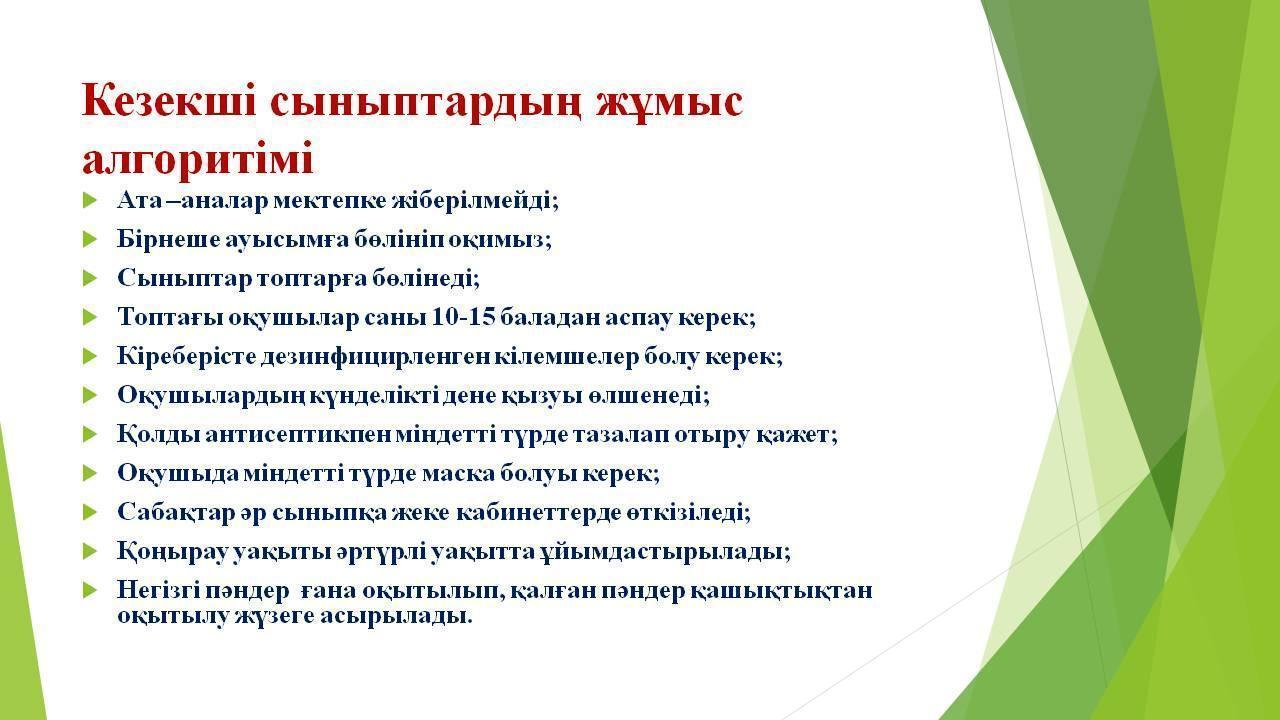 Кезекші сыныптардың жұмыс алгоритімі

Ата –аналар мектепке жіберілмейді;

Бірнеше ауысымға бөлініп оқимыз;

Сыныптар топтарға бөлінеді;

Топтағы оқушылар саны 10-15 баладан аспау керек;

Кіреберісте дезинфицирленген кілемшелер болу керек;

Оқушылардың күнделікті дене қызуы өлшенеді;

Қолды антисептикпен міндетті түрде тазалап отыру қажет;

Оқушыда міндетті түрде маска болуы керек;

Сабақтар әр сыныпқа жеке кабинеттерде өткізіледі;

Қоңырау уақыты әртүрлі уақытта ұйымдастырылады;

Негізгі пәндер ғана оқытылып, қалған пәндер қашықтықтан оқытылу жүзеге асырылады.